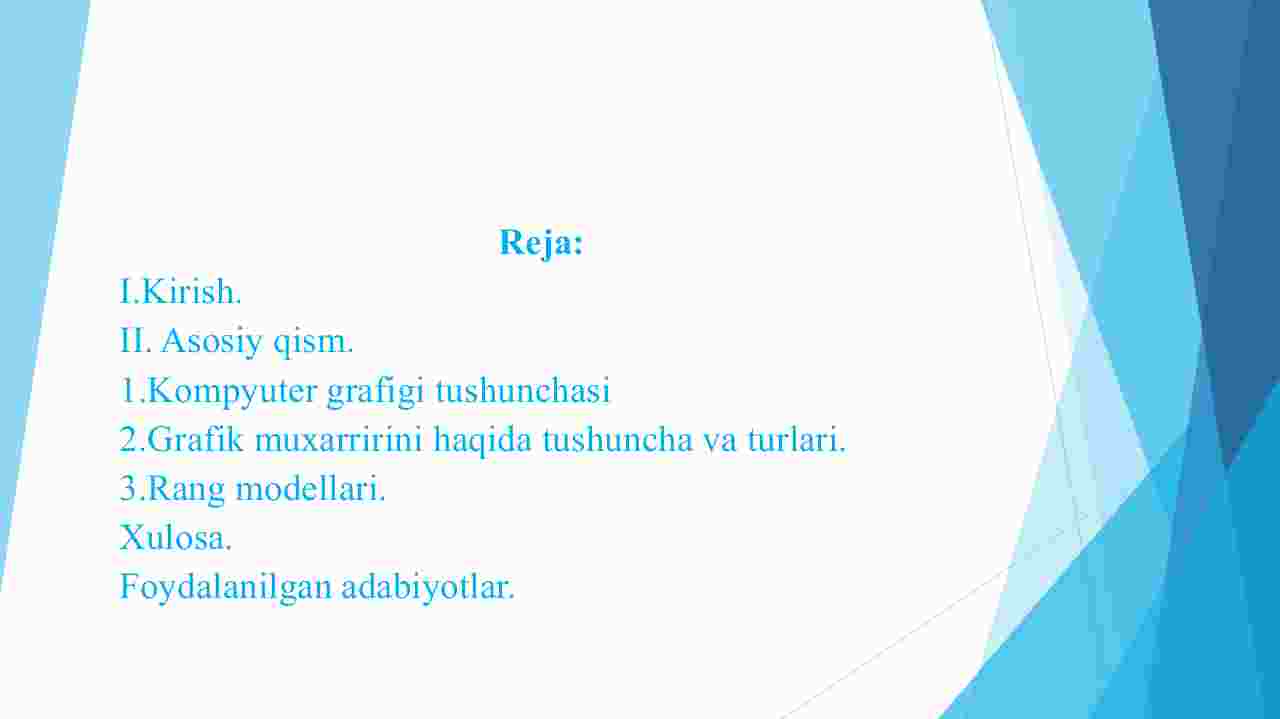 Reja:

I.Kirish.

II. Asosiy qism.

1.Kompyuter grafigi tushunchasi

2.Grafik muxarririni haqida tushuncha va turlari.

3.Rang modellari.

Xulosa.

Foydalanilgan adabiyotlar.